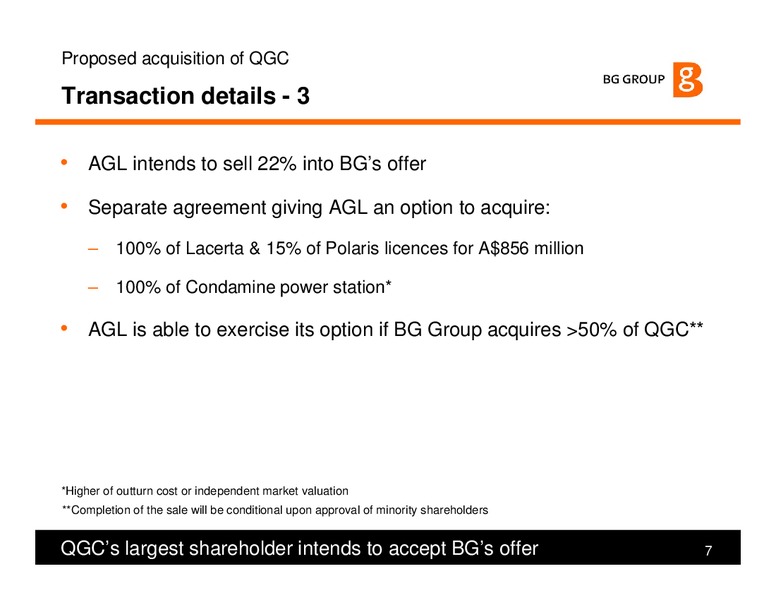 Proposed acquisition of QGC

Transaction details - 3

BG GROUP

• AGL intends to sell 22% into BG's offer

• Separate agreement giving AGL an option to acquire:

– 100% of Lacerta & 15% of Polaris licences for A$856 million

– 100% of Condamine power station*

• AGL is able to exercise its option if BG Group acquires >50% of QGC**

*Higher of outturn cost or independent market valuation

**Completion of the sale will be conditional upon approval of minority shareholders

QGC's largest shareholder intends to accept BG's offer

7